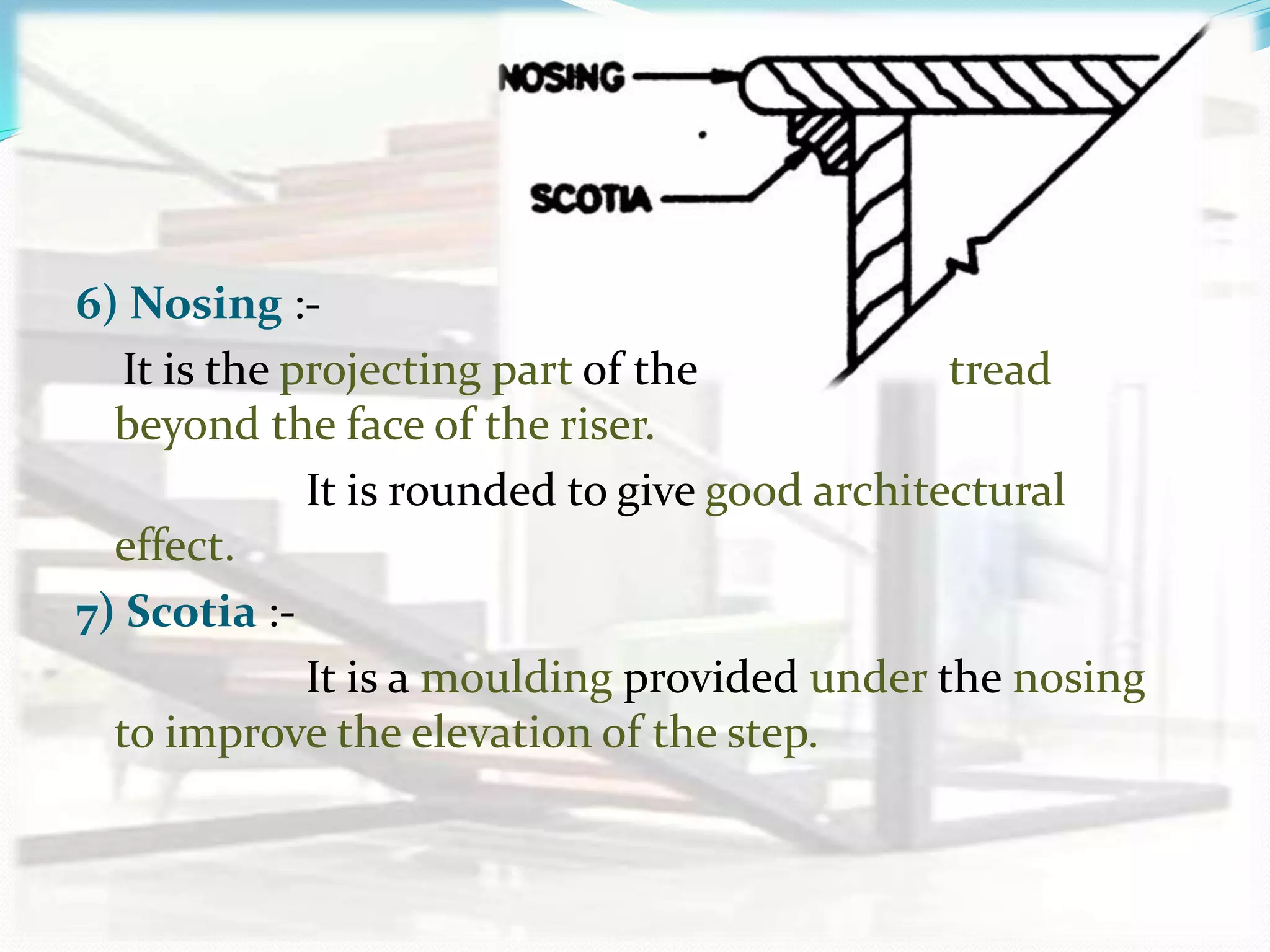 NOSING

SCOTIA

6) Nosing :-

It is the projecting part of the tread beyond the face of the riser.

It is rounded to give good architectural effect.

7) Scotia :-

It is a moulding provided under the nosing to improve the elevation of the step.